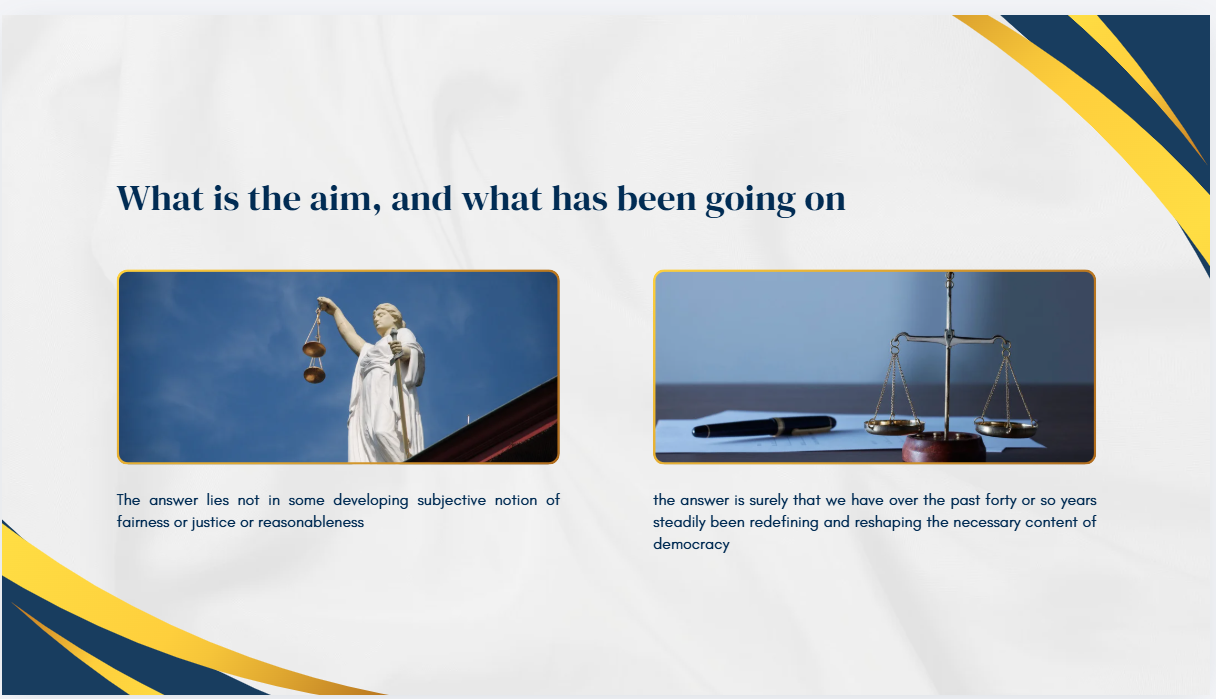 What is the aim, and what has been going on

The answer lies not in some developing subjective notion of fairness or justice or reasonableness

the answer is surely that we have over the past forty or so years steadily been redefining and reshaping the necessary content of democracy